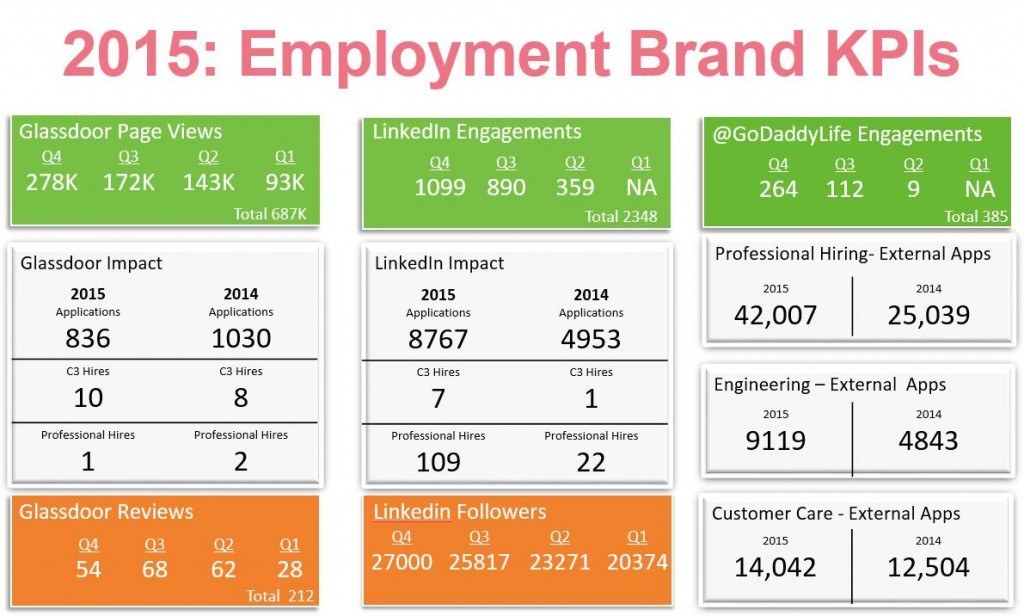 2015: Employment Brand KPIs

Glassdoor Page Views

| Q4 | Q3 | Q2 | Q1 |
|---|---|---|---|
| 278K | 172K | 143K | 93K |

Total 687K

Glassdoor Impact

| 2015 | 2014 |
|---|---|
| Applications 836 | Applications 1030 |
| C3 Hires 10 | C3 Hires 8 |
| Professional Hires 1 | Professional Hires 2 |

Glassdoor Reviews

| Q4 | Q3 | Q2 | Q1 |
|---|---|---|---|
| 54 | 68 | 62 | 28 |

Total 212

LinkedIn Engagements

| Q4 | Q3 | Q2 | Q1 |
|---|---|---|---|
| 1099 | 890 | 359 | NA |

Total 2348

LinkedIn Impact

| 2015 | 2014 |
|---|---|
| Applications 8767 | Applications 4953 |
| C3 Hires 7 | C3 Hires 1 |
| Professional Hires 109 | Professional Hires 22 |

Linkedin Followers

| Q4 | Q3 | Q2 | Q1 |
|---|---|---|---|
| 27000 | 25817 | 23271 | 20374 |

@GoDaddyLife Engagements

| Q4 | Q3 | Q2 | Q1 |
|---|---|---|---|
| 264 | 112 | 9 | NA |

Total 385

Professional Hiring- External Apps

| 2015 | 2014 |
|---|---|
| 42,007 | 25,039 |

Engineering – External Apps

| 2015 | 2014 |
|---|---|
| 9119 | 4843 |

Customer Care - External Apps

| 2015 | 2014 |
|---|---|
| 14,042 | 12,504 |